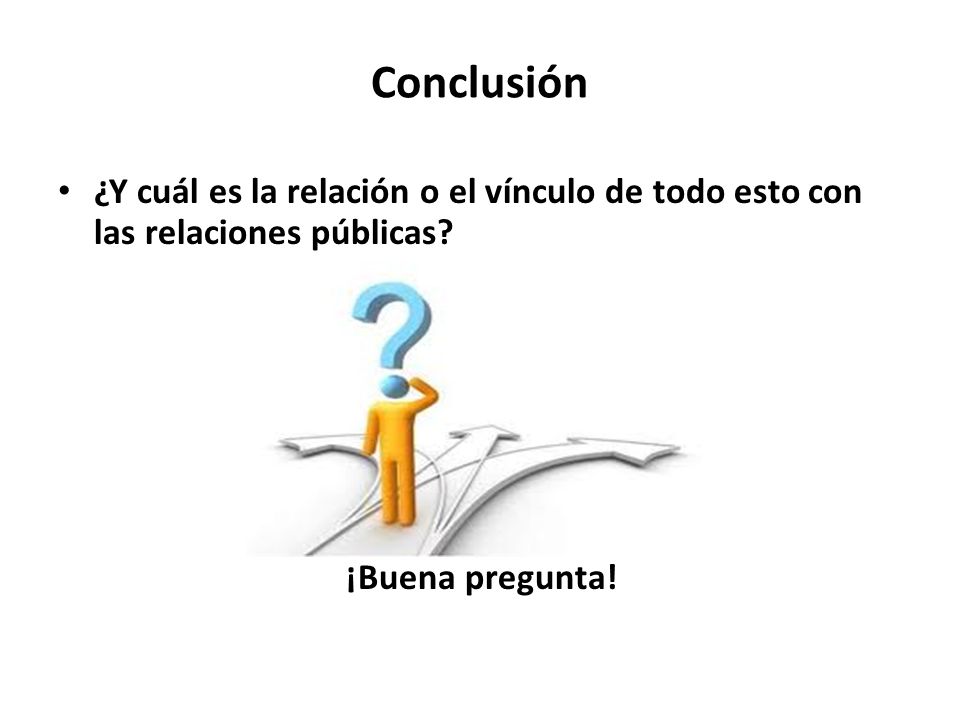 Conclusión

• ¿Y cuál es la relación o el vínculo de todo esto con las relaciones públicas?

¡Buena pregunta!